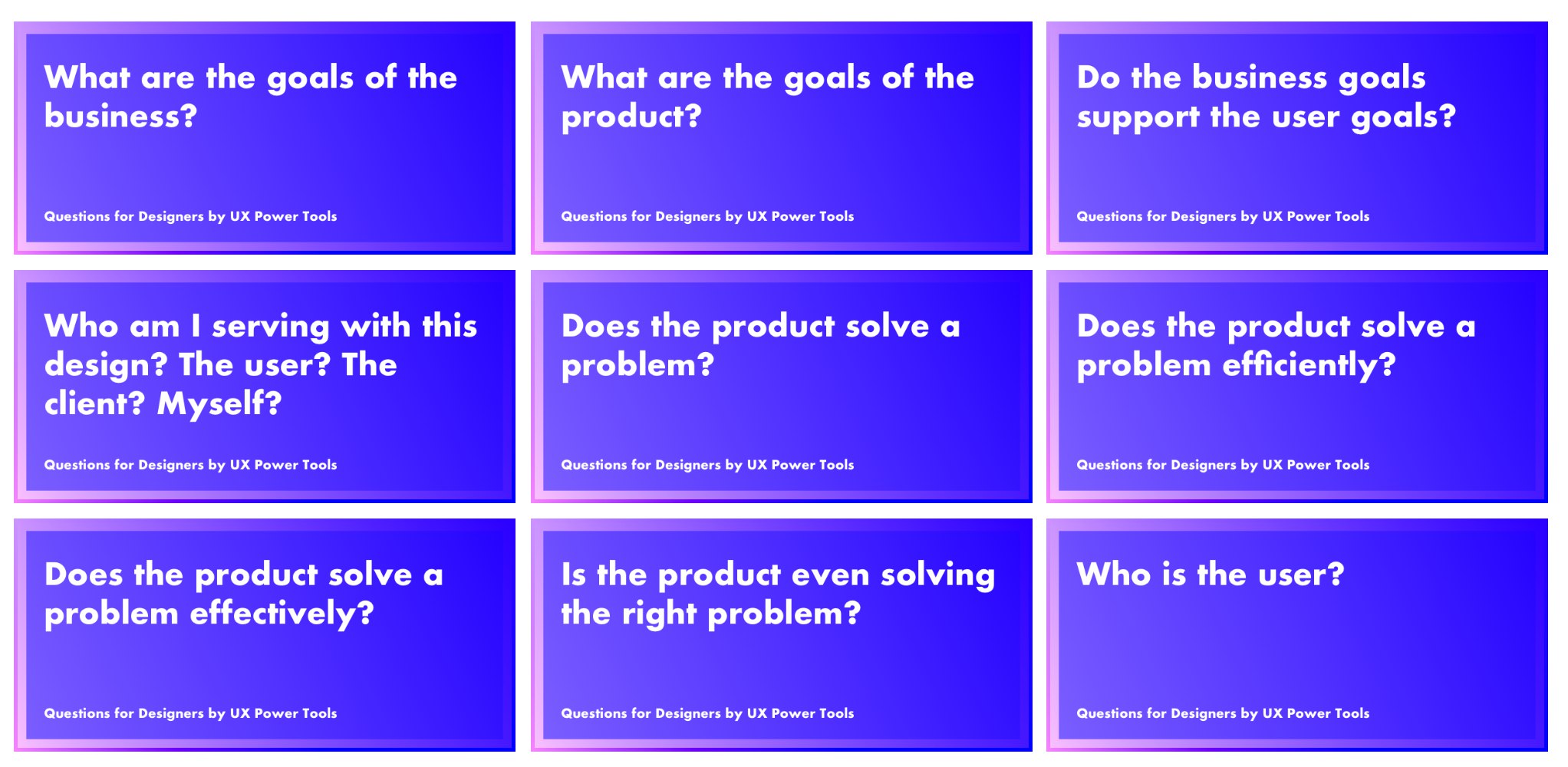 What are the goals of the business?

Questions for Designers by UX Power Tools

What are the goals of the product?

Questions for Designers by UX Power Tools

Do the business goals support the user goals?

Questions for Designers by UX Power Tools

Who am I serving with this design? The user? The client? Myself?

Questions for Designers by UX Power Tools

Does the product solve a problem?

Questions for Designers by UX Power Tools

Does the product solve a problem efficiently?

Questions for Designers by UX Power Tools

Does the product solve a problem effectively?

Questions for Designers by UX Power Tools

Is the product even solving the right problem?

Questions for Designers by UX Power Tools

Who is the user?

Questions for Designers by UX Power Tools